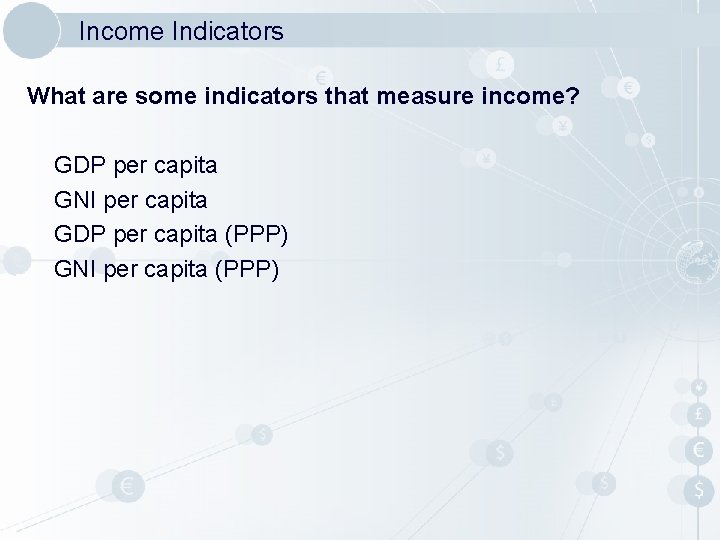 Income Indicators

What are some indicators that measure income?

GDP per capita
GNI per capita
GDP per capita (PPP)
GNI per capita (PPP)